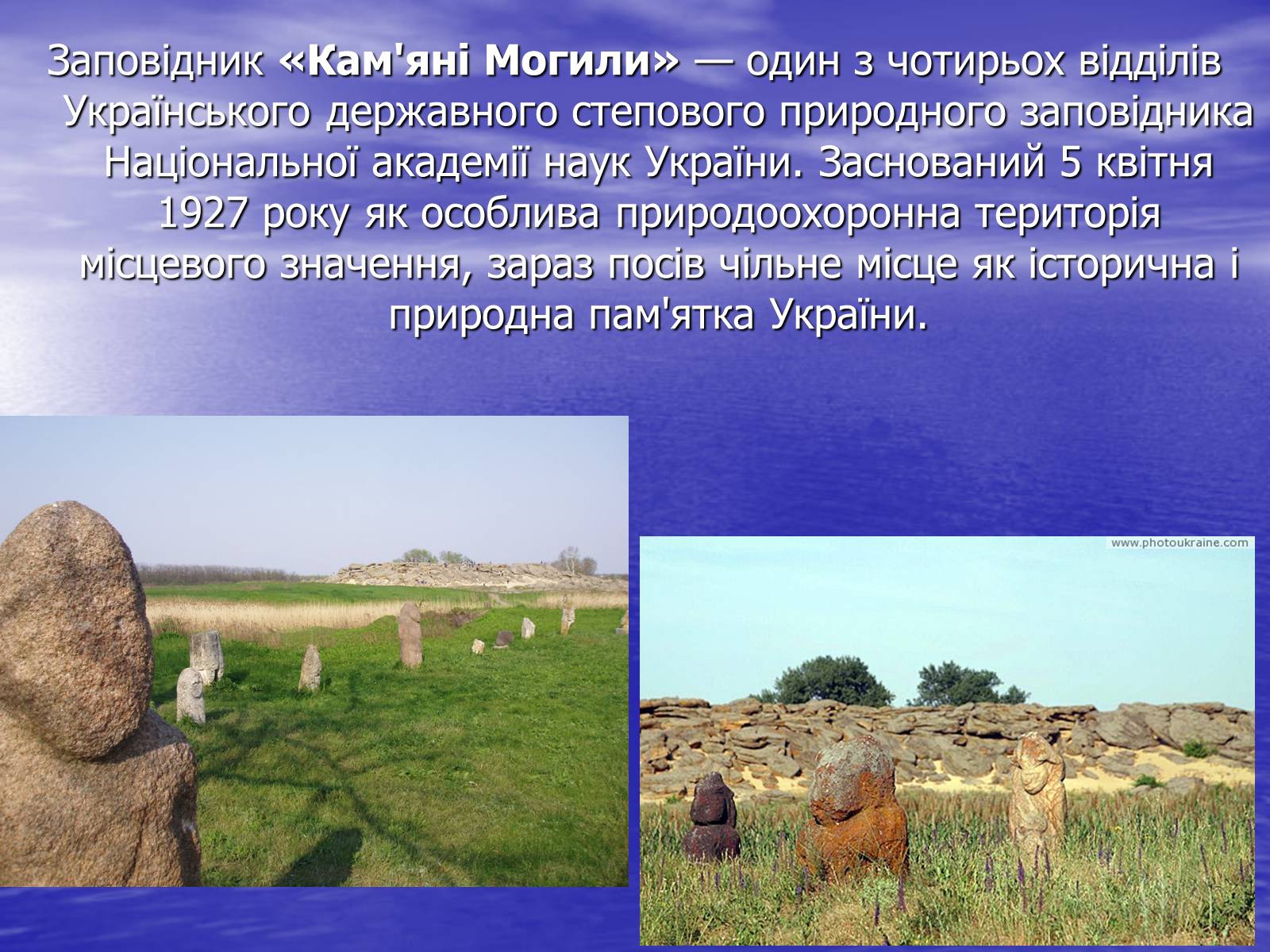 Заповідник «Кам'яні Могили» — один з чотирьох відділів Українського державного степового природного заповідника Національної академії наук України. Заснований 5 квітня 1927 року як особлива природоохоронна територія місцевого значення, зараз посів чільне місце як історична і природна пам'ятка України.

www.photoukraine.com